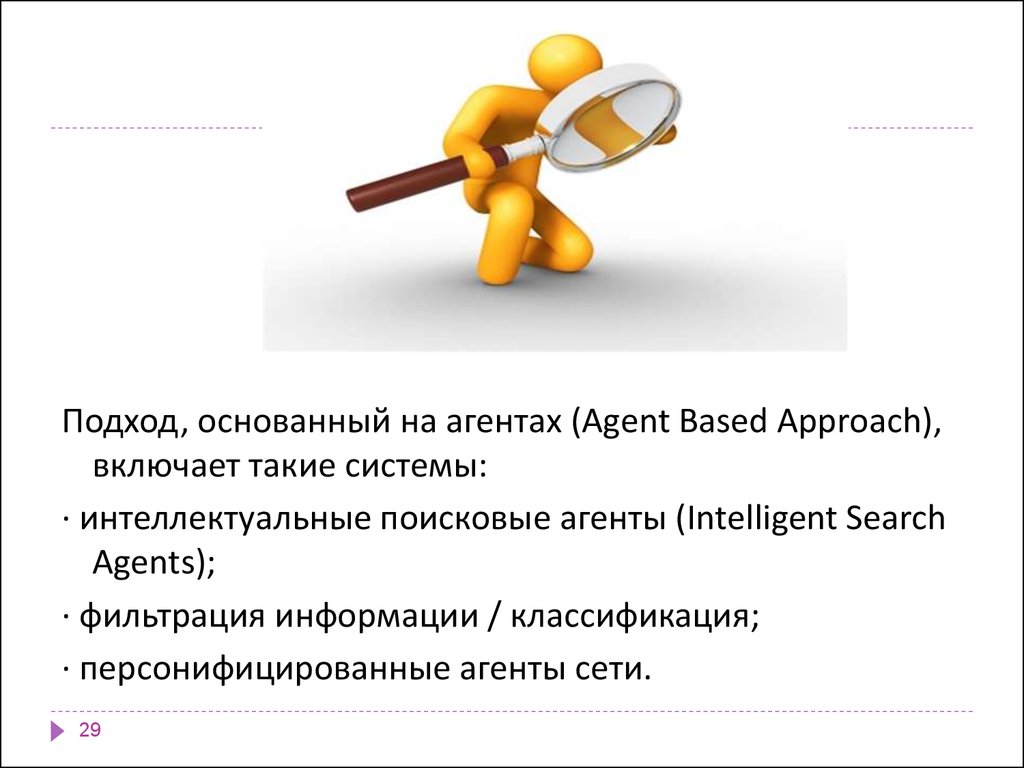 Подход, основанный на агентах (Agent Based Approach), включает такие системы:

· интеллектуальные поисковые агенты (Intelligent Search Agents);

· фильтрация информации / классификация;

· персонифицированные агенты сети.

29